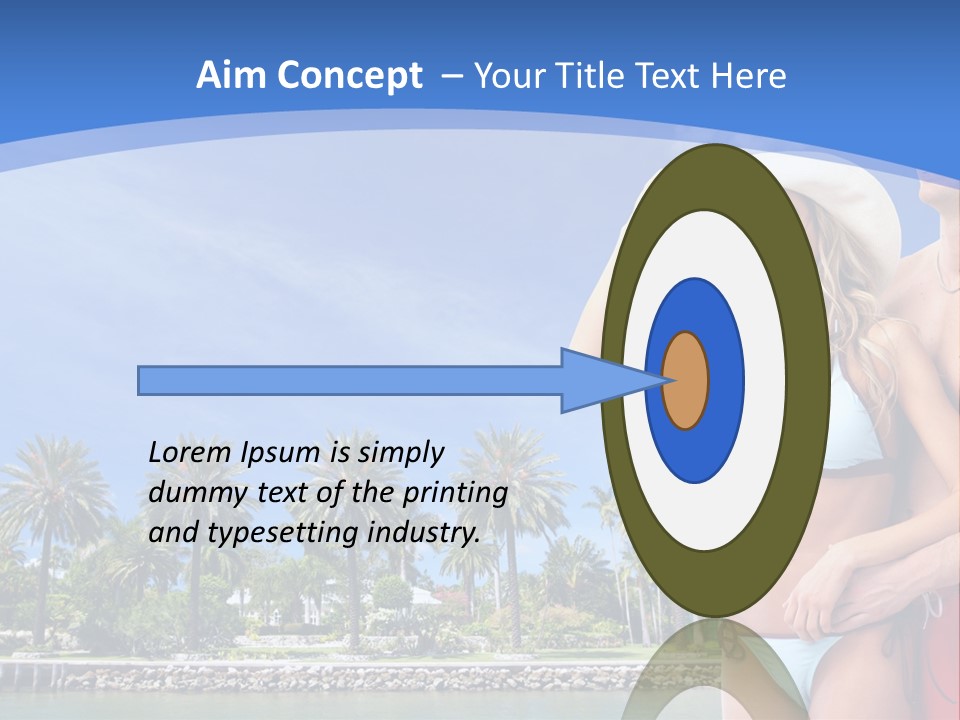 Aim Concept – Your Title Text Here

Lorem Ipsum is simply dummy text of the printing and typesetting industry.